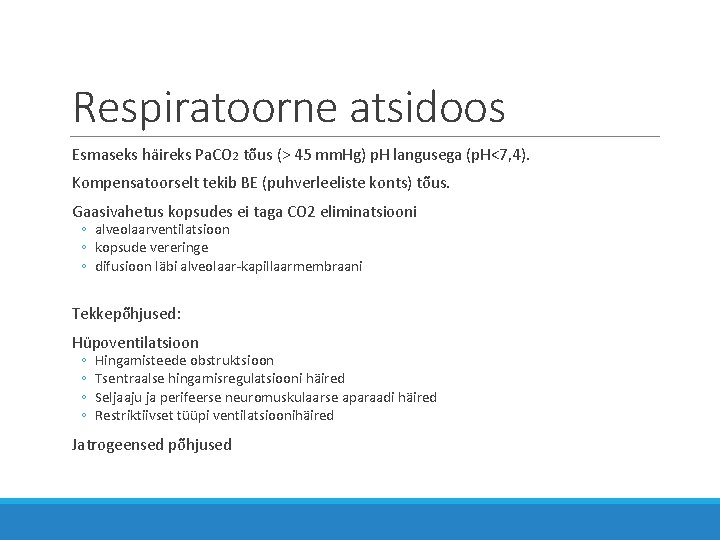 Respiratoorne atsidoos

Esmaseks häireks $PaCO_2$ tõus (> 45 mmHg) pH langusega (pH<7,4).

Kompensatoorselt tekib BE (puhverleeliste konts) tõus.

Gaasivahetus kopsudes ei taga CO2 eliminatsiooni
◦ alveolaarventilatsioon
◦ kopsude vereringe
◦ difusioon läbi alveolaar-kapillaarmembraani

Tekkepõhjused:

Hüpoventilatsioon
◦ Hingamisteede obstruktsioon
◦ Tsentraalse hingamisregulatsiooni häired
◦ Seljaaju ja perifeerse neuromuskulaarse aparaadi häired
◦ Restriktiivset tüüpi ventilatsioonihäired

Jatrogeensed põhjused